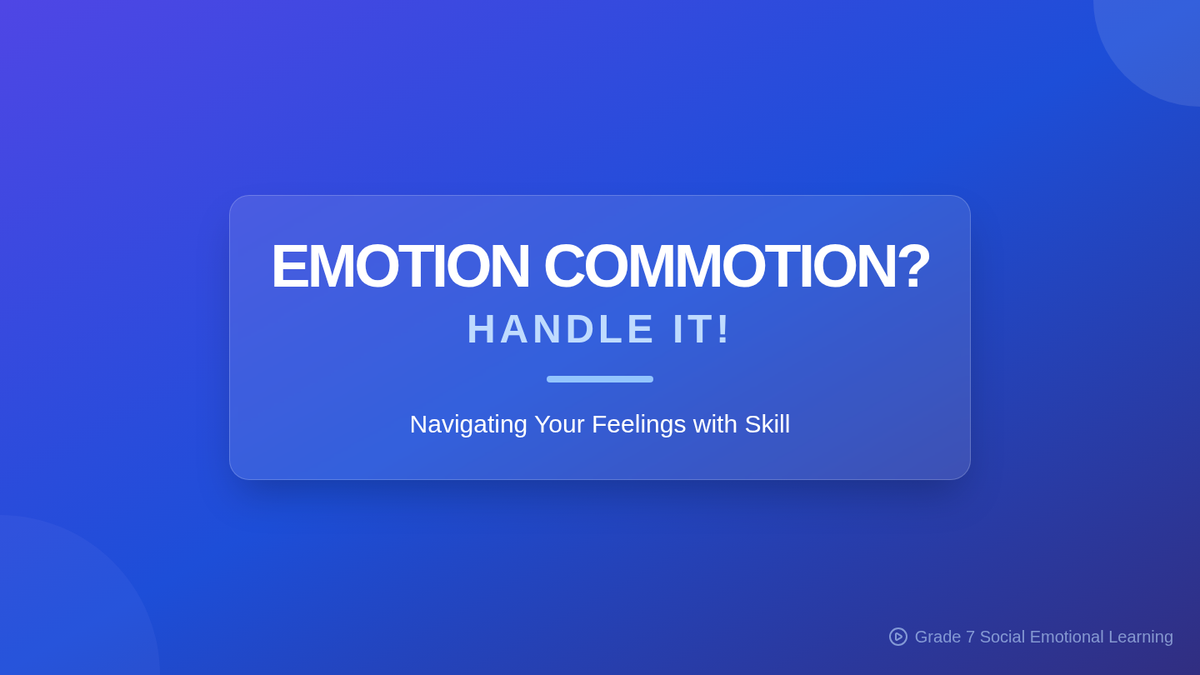 EMOTION COMMOTION?
HANDLE IT!

Navigating Your Feelings with Skill

Grade 7 Social Emotional Learning